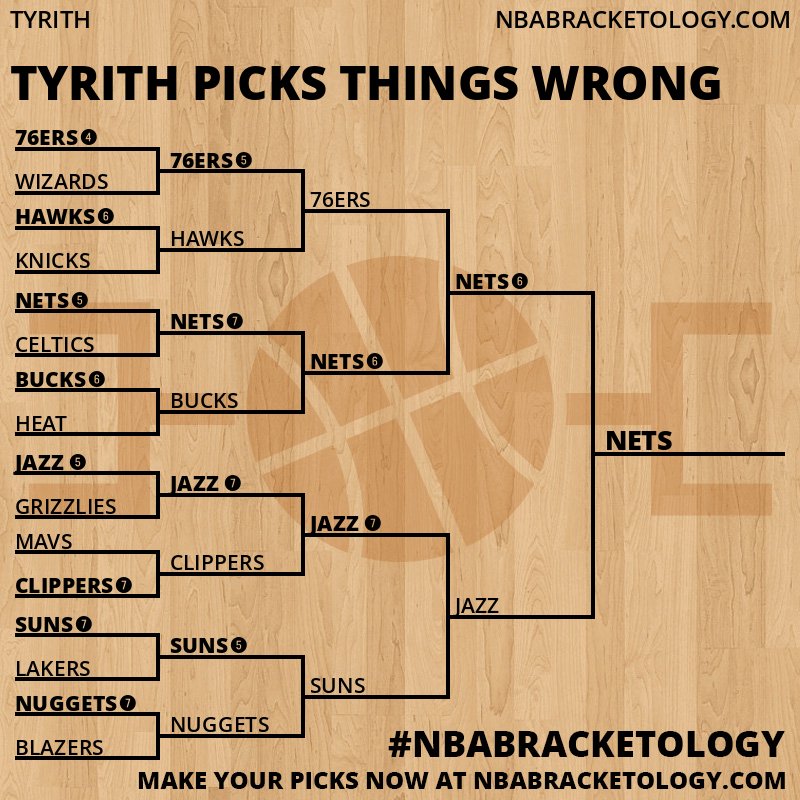 TYRITH

NBABRACKETOLOGY.COM

TYRITH PICKS THINGS WRONG

76ERS 4
WIZARDS
HAWKS 6
KNICKS
NETS 5
CELTICS
BUCKS 6
HEAT
JAZZ 5
GRIZZLIES
MAVS
CLIPPERS 7
SUNS 7
LAKERS
NUGGETS 7
BLAZERS

76ERS 5
HAWKS
NETS 7
BUCKS
JAZZ 7
CLIPPERS
SUNS 5
NUGGETS

76ERS
NETS 6
JAZZ 7
SUNS

NETS 6
JAZZ

NETS

#NBABRACKETOLOGY
MAKE YOUR PICKS NOW AT NBABRACKETOLOGY.COM